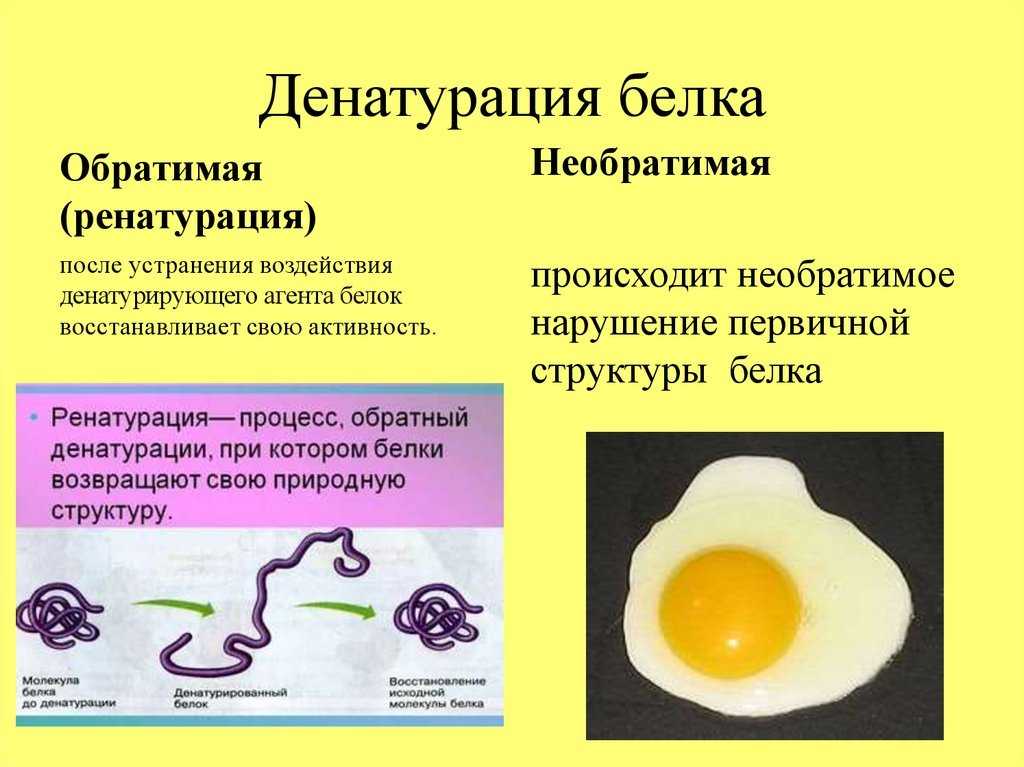 Денатурация белка

Обратимая (ренатурация)

после устранения воздействия денатурирующего агента белок восстанавливает свою активность.

• Ренатурация— процесс, обратный денатурации, при котором белки возвращают свою природную структуру.

Молекула белка до денатурации

Денатурированный белок

Восстановление исходной молекулы белка

Необратимая

происходит необратимое нарушение первичной структуры белка